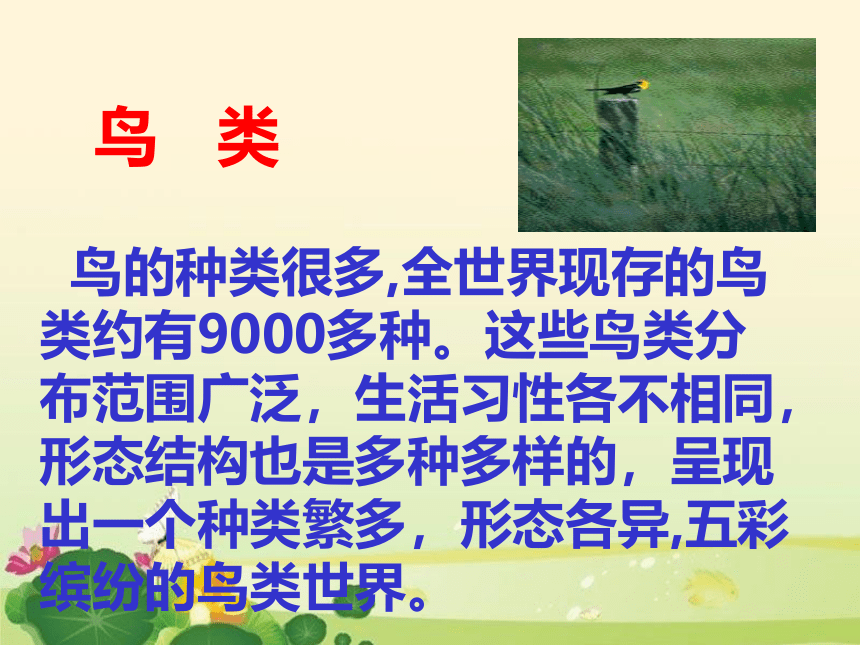 鸟　类

鸟的种类很多,全世界现存的鸟类约有9000多种。这些鸟类分布范围广泛，生活习性各不相同，形态结构也是多种多样的，呈现出一个种类繁多，形态各异,五彩缤纷的鸟类世界。